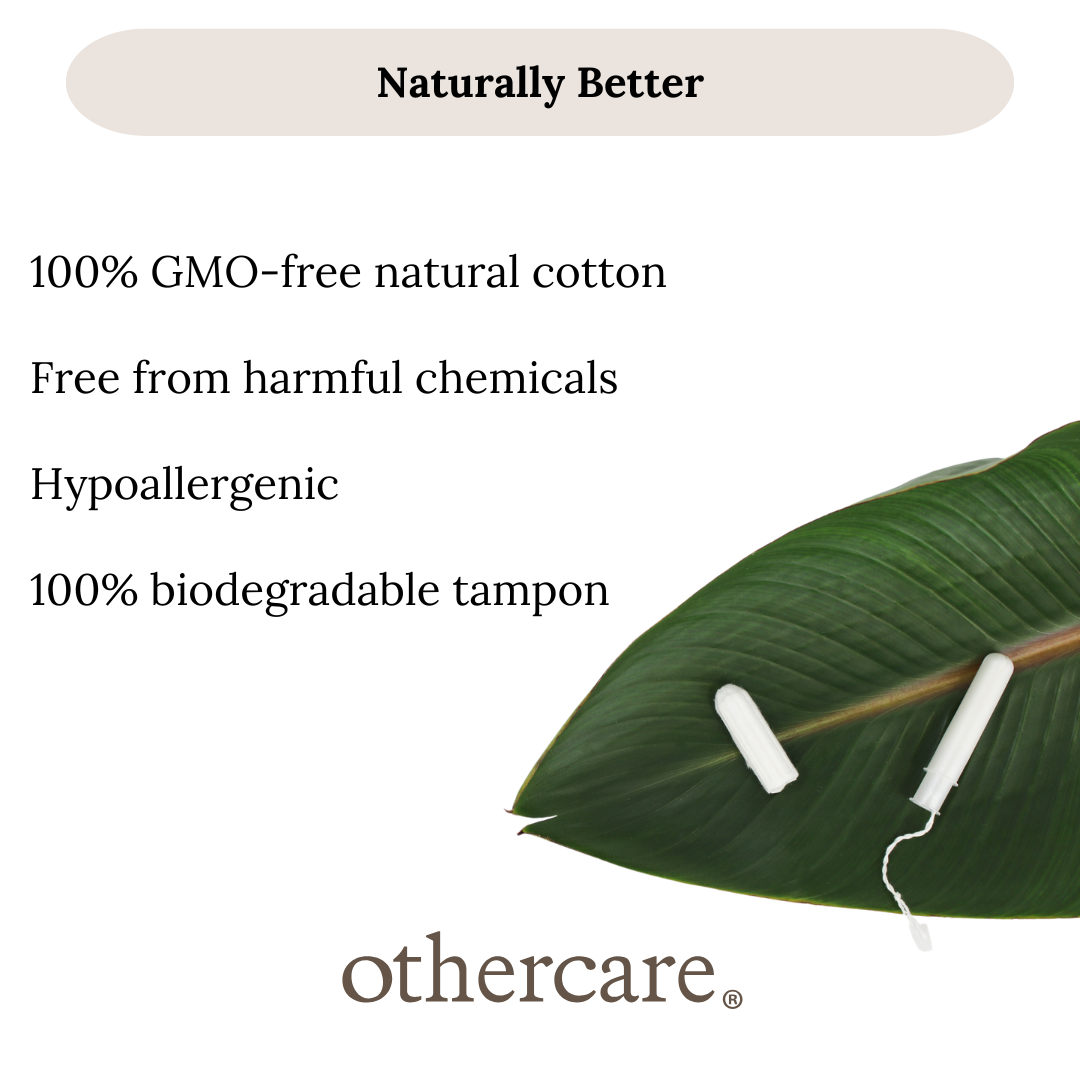 Naturally Better

100% GMO-free natural cotton

Free from harmful chemicals

Hypoallergenic

100% biodegradable tampon

othercare®